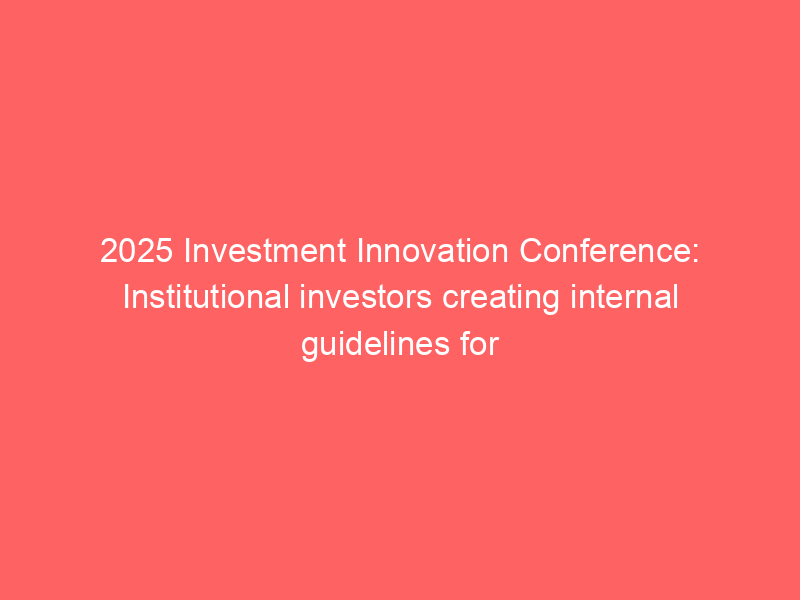 2025 Investment Innovation Conference: Institutional investors creating internal guidelines for